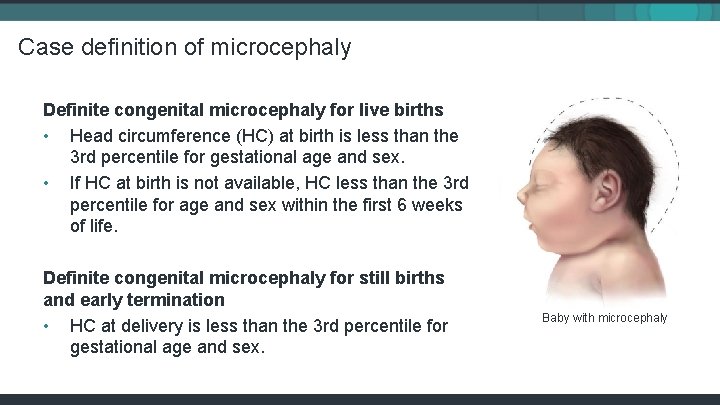 Case definition of microcephaly

Definite congenital microcephaly for live births

• Head circumference (HC) at birth is less than the 3rd percentile for gestational age and sex.
• If HC at birth is not available, HC less than the 3rd percentile for age and sex within the first 6 weeks of life.

Definite congenital microcephaly for still births and early termination

• HC at delivery is less than the 3rd percentile for gestational age and sex.

Baby with microcephaly